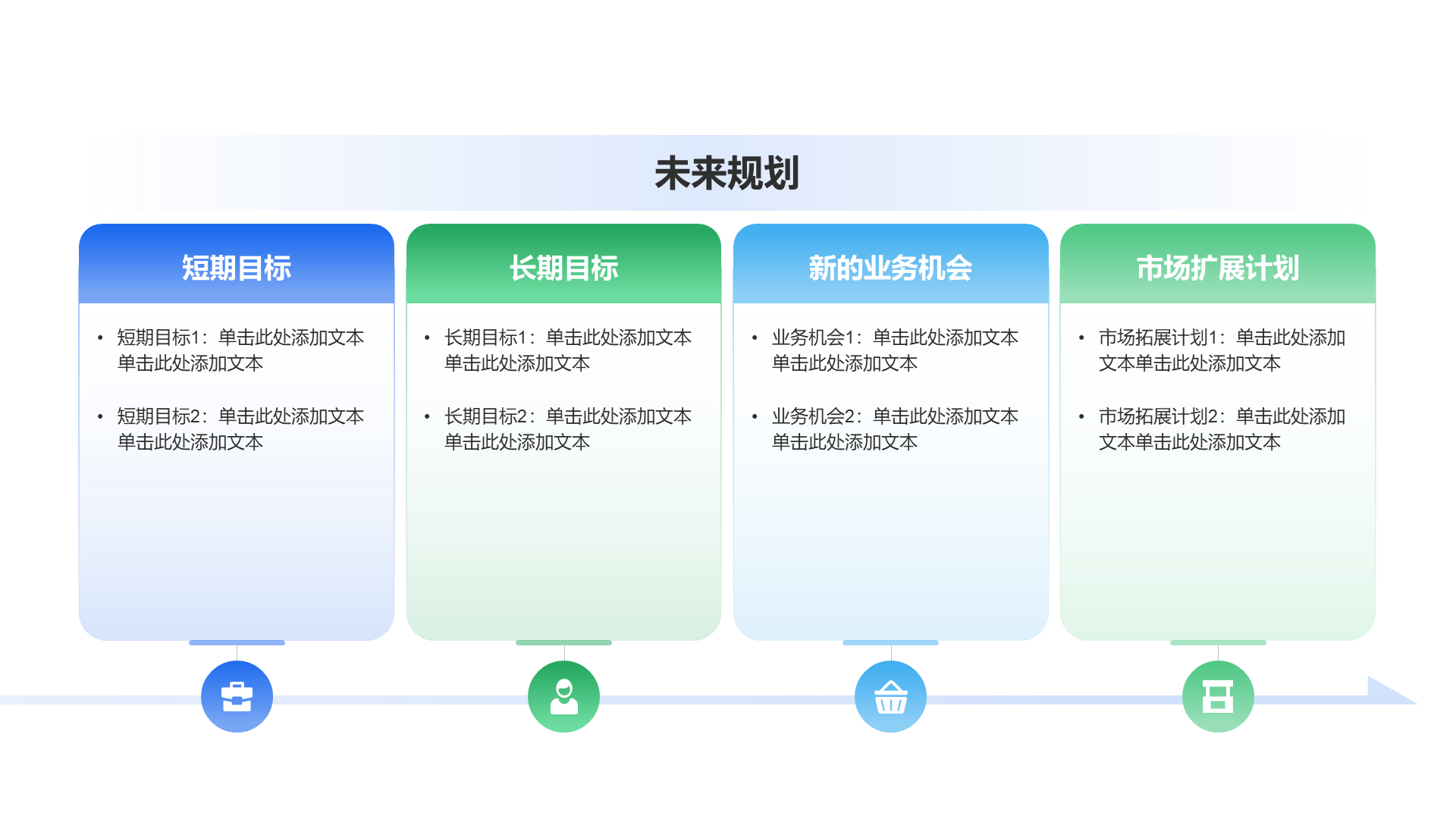 未来规划

短期目标

• 短期目标1：单击此处添加文本单击此处添加文本

• 短期目标2：单击此处添加文本单击此处添加文本

长期目标

• 长期目标1：单击此处添加文本单击此处添加文本

• 长期目标2：单击此处添加文本单击此处添加文本

新的业务机会

• 业务机会1：单击此处添加文本单击此处添加文本

• 业务机会2：单击此处添加文本单击此处添加文本

市场扩展计划

• 市场拓展计划1：单击此处添加文本单击此处添加文本

• 市场拓展计划2：单击此处添加文本单击此处添加文本